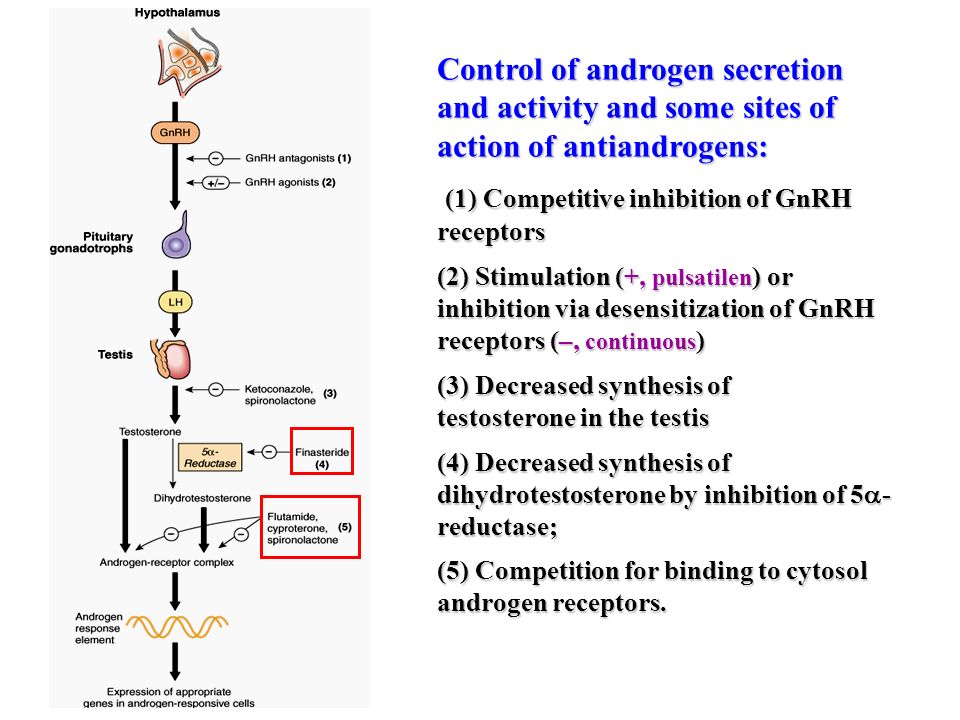 Hypothalamus

GnRH

− GnRH antagonists (1)

+/− GnRH agonists (2)

Pituitary gonadotrophs

LH

Testis

− Ketoconazole, spironolactone (3)

Testosterone

5α-Reductase

− Finasteride (4)

Dihydrotestosterone

Flutamide, cyproterone, spironolactone (5)

−

−

Androgen-receptor complex

Androgen response element

Expression of appropriate genes in androgen-responsive cells

Control of androgen secretion and activity and some sites of action of antiandrogens:

(1) Competitive inhibition of GnRH receptors

(2) Stimulation (+, pulsatilen) or inhibition via desensitization of GnRH receptors (–, continuous)

(3) Decreased synthesis of testosterone in the testis

(4) Decreased synthesis of dihydrotestosterone by inhibition of 5α-reductase;

(5) Competition for binding to cytosol androgen receptors.